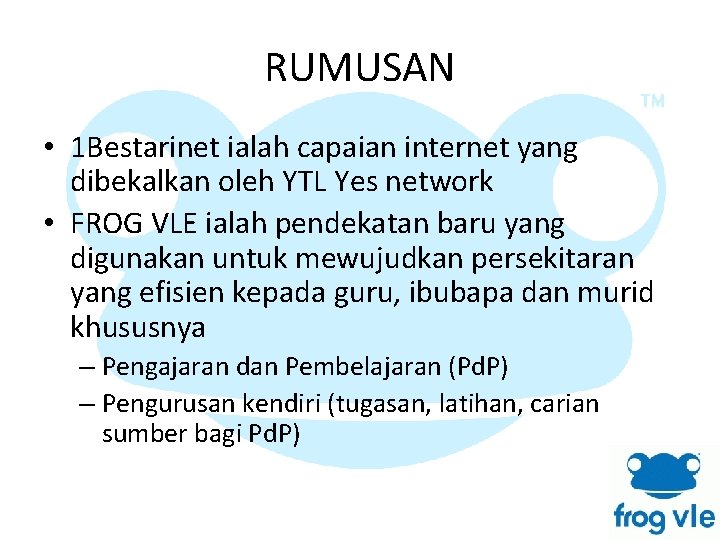 RUMUSAN

TM

• 1Bestarinet ialah capaian internet yang dibekalkan oleh YTL Yes network

• FROG VLE ialah pendekatan baru yang digunakan untuk mewujudkan persekitaran yang efisien kepada guru, ibubapa dan murid khususnya

– Pengajaran dan Pembelajaran (PdP)

– Pengurusan kendiri (tugasan, latihan, carian sumber bagi PdP)

frog vle